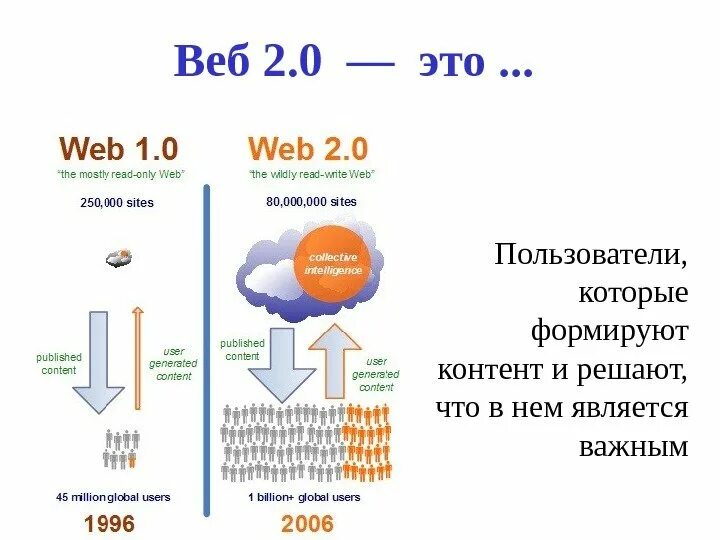 Веб 2.0 — это ...

Web 1.0
"the mostly read-only Web"
250,000 sites

published content

user generated content

45 million global users
1996

Web 2.0
"the wildly read-write Web"
80,000,000 sites

collective intelligence

published content

user generated content

1 billion+ global users
2006

Пользователи, которые формируют контент и решают, что в нем является важным